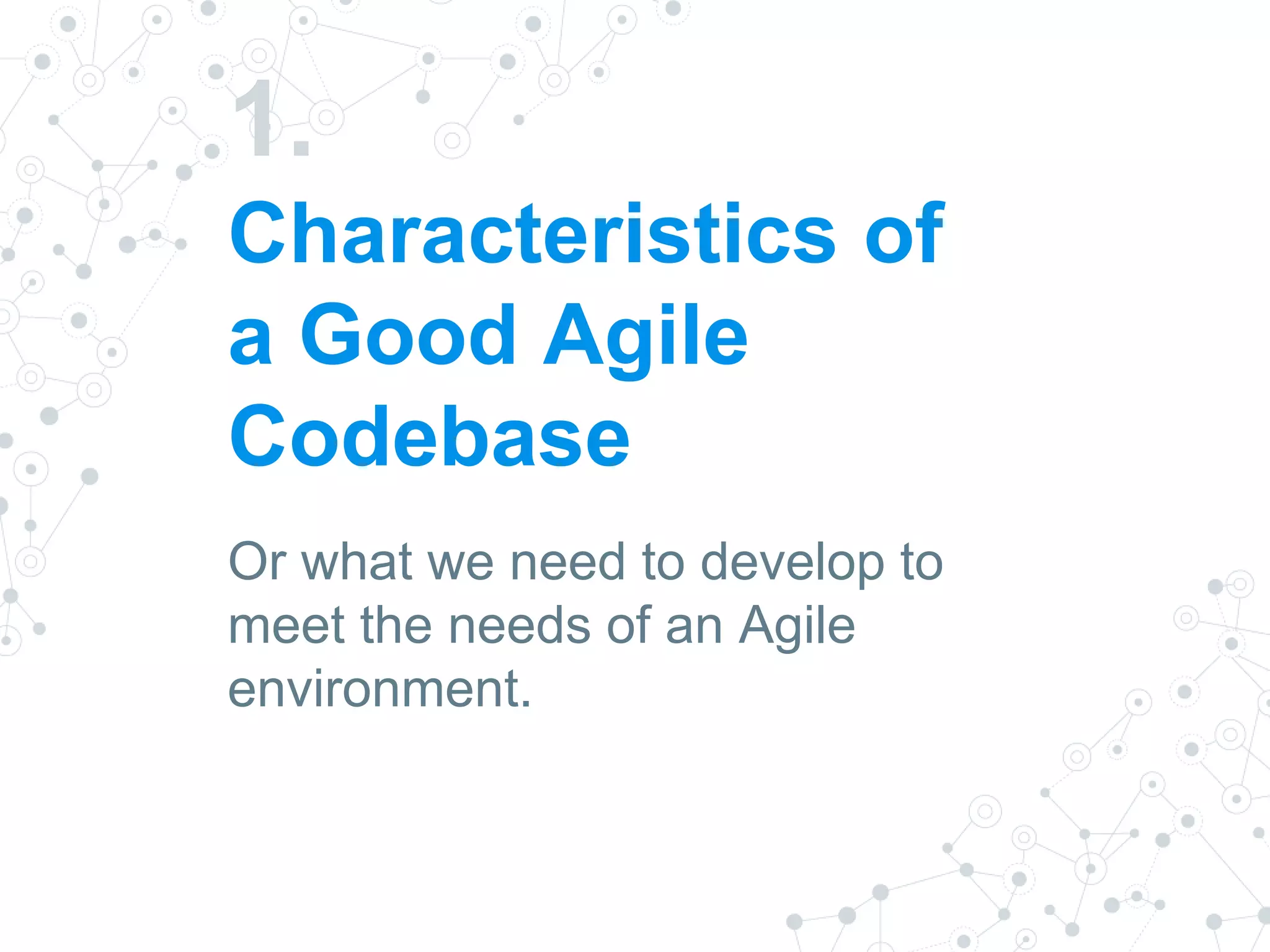 1.

Characteristics of a Good Agile Codebase

Or what we need to develop to meet the needs of an Agile environment.